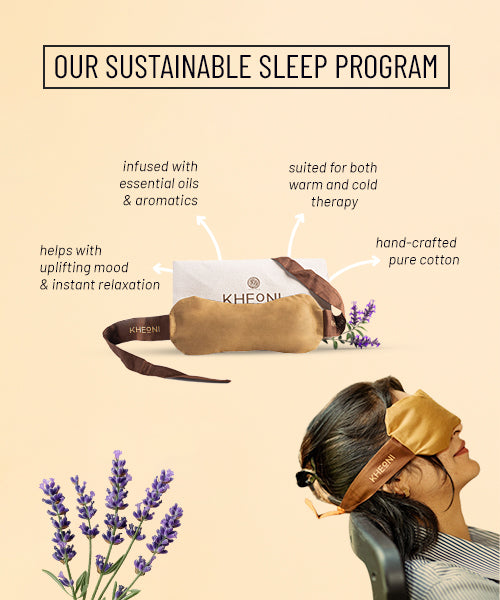 OUR SUSTAINABLE SLEEP PROGRAM

infused with essential oils & aromatics

suited for both warm and cold therapy

helps with uplifting mood & instant relaxation

hand-crafted pure cotton

KHEONI

KHEONI

KHEONI